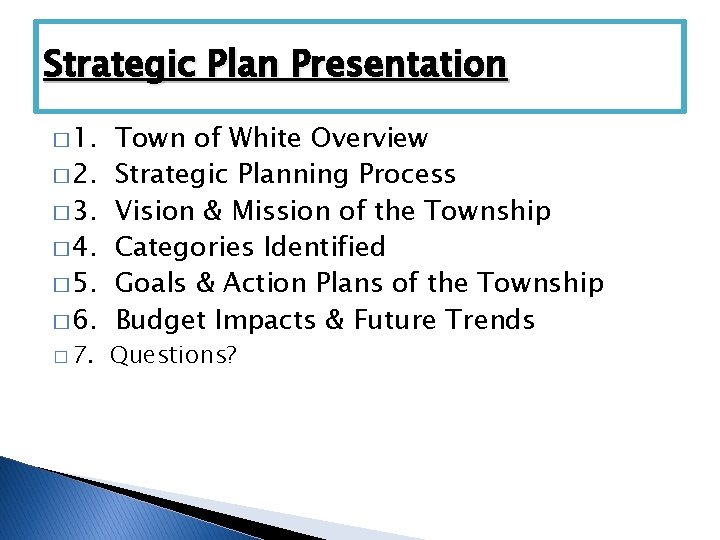 Strategic Plan Presentation

□ 1. Town of White Overview
□ 2. Strategic Planning Process
□ 3. Vision & Mission of the Township
□ 4. Categories Identified
□ 5. Goals & Action Plans of the Township
□ 6. Budget Impacts & Future Trends
□ 7. Questions?